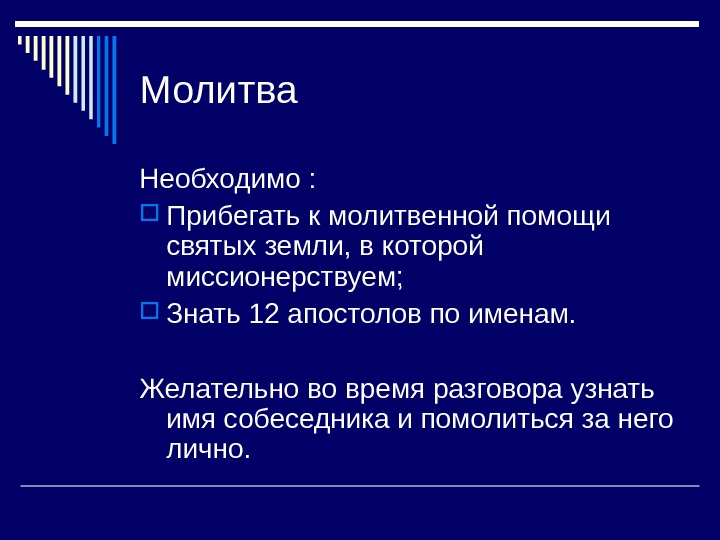 Молитва

Необходимо :

Прибегать к молитвенной помощи святых земли, в которой миссионерствуем;

Знать 12 апостолов по именам.

Желательно во время разговора узнать имя собеседника и помолиться за него лично.